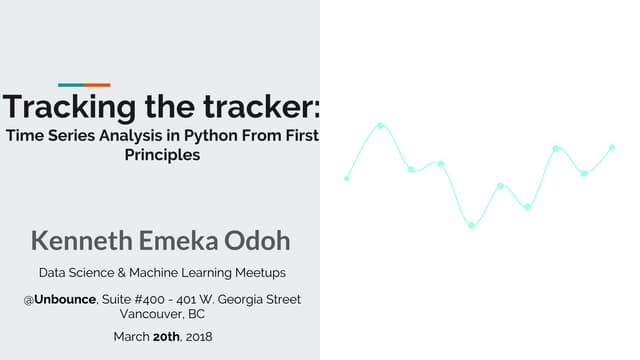 Tracking the tracker:

Time Series Analysis in Python From First Principles

Kenneth Emeka Odoh

Data Science & Machine Learning Meetups

@Unbounce, Suite #400 - 401 W. Georgia Street Vancouver, BC

March 20th, 2018